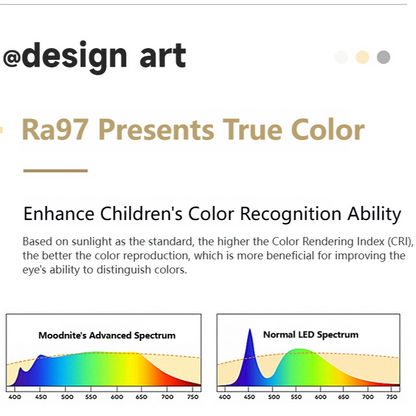 @design art

Ra97 Presents True Color

Enhance Children's Color Recognition Ability

Based on sunlight as the standard, the higher the Color Rendering Index (CRI), the better the color reproduction, which is more beneficial for improving the eye's ability to distinguish colors.

Moodnite's Advanced Spectrum

400 450 500 550 600 650 700 750

Normal LED Spectrum

400 450 500 550 600 650 700 750